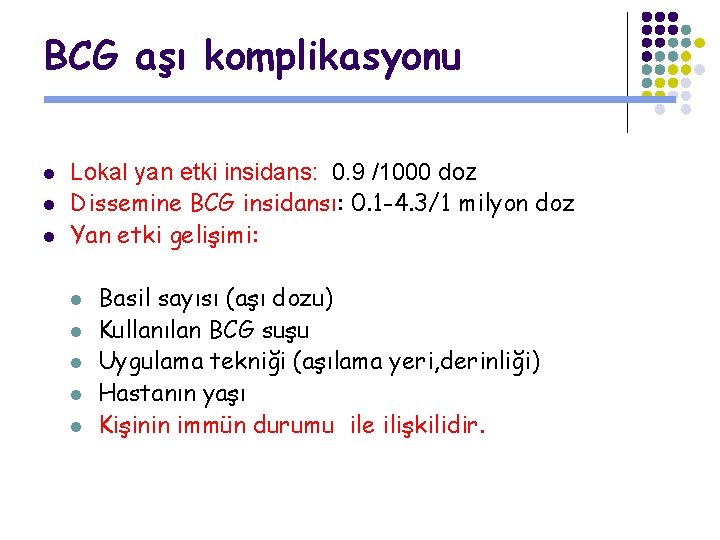 BCG aşı komplikasyonu

- Lokal yan etki insidans: 0.9 /1000 doz
- Dissemine BCG insidansı: 0.1-4.3/1 milyon doz
- Yan etki gelişimi:

  - Basil sayısı (aşı dozu)
  - Kullanılan BCG suşu
  - Uygulama tekniği (aşılama yeri,derinliği)
  - Hastanın yaşı
  - Kişinin immün durumu ile ilişkilidir.